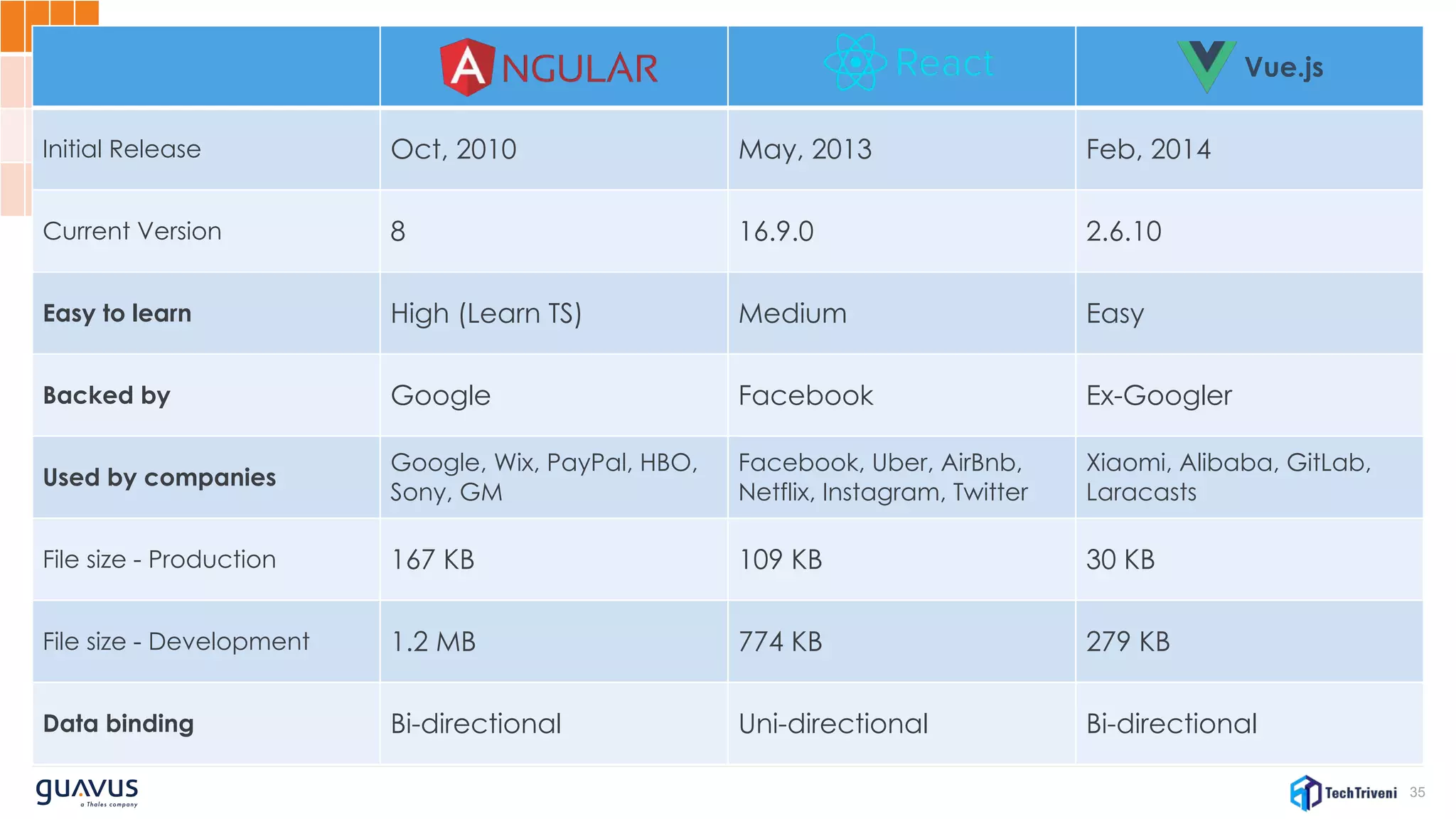 | | ANGULAR | React | Vue.js |
|---|---|---|---|
| Initial Release | Oct, 2010 | May, 2013 | Feb, 2014 |
| Current Version | 8 | 16.9.0 | 2.6.10 |
| **Easy to learn** | High (Learn TS) | Medium | Easy |
| **Backed by** | Google | Facebook | Ex-Googler |
| **Used by companies** | Google, Wix, PayPal, HBO, Sony, GM | Facebook, Uber, AirBnb, Netflix, Instagram, Twitter | Xiaomi, Alibaba, GitLab, Laracasts |
| File size - Production | 167 KB | 109 KB | 30 KB |
| File size - Development | 1.2 MB | 774 KB | 279 KB |
| **Data binding** | Bi-directional | Uni-directional | Bi-directional |

guavus
a Thales company

TechTriveni 35